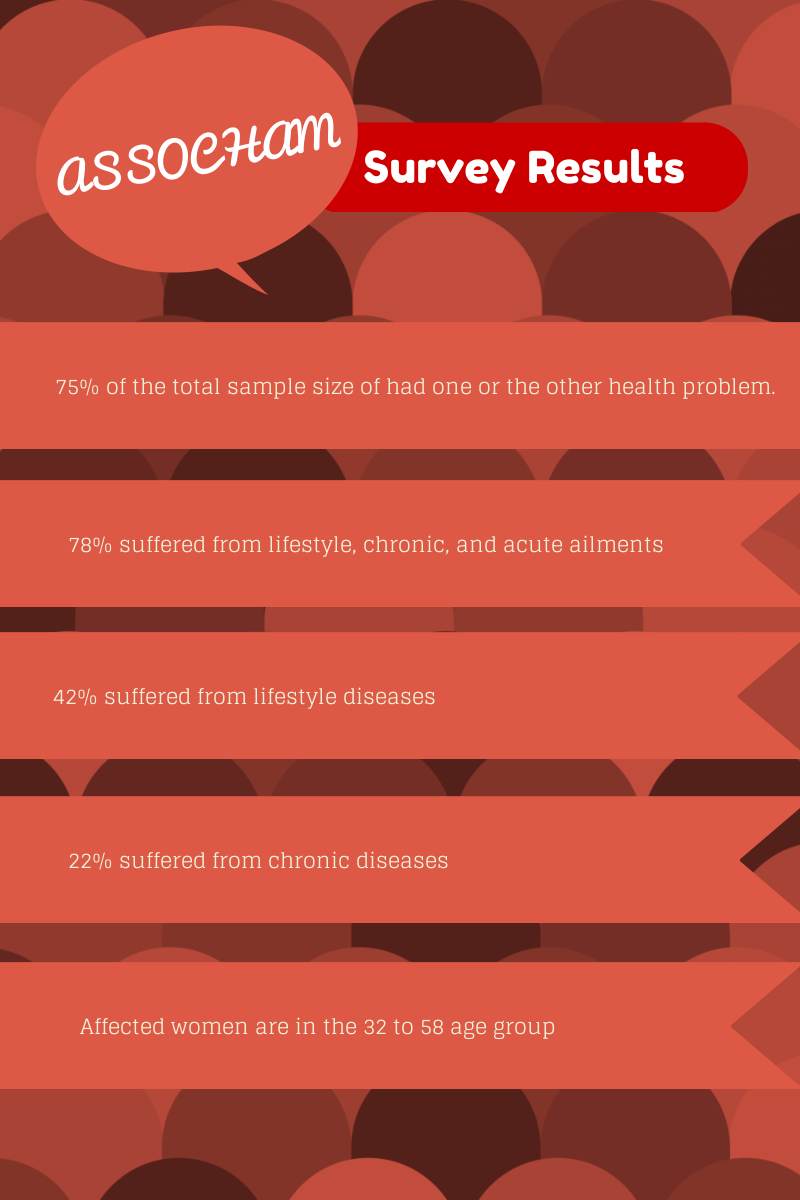 ASSOCHAM

Survey Results

75% of the total sample size of had one or the other health problem.

78% suffered from lifestyle, chronic, and acute ailments

42% suffered from lifestyle diseases

22% suffered from chronic diseases

Affected women are in the 32 to 58 age group